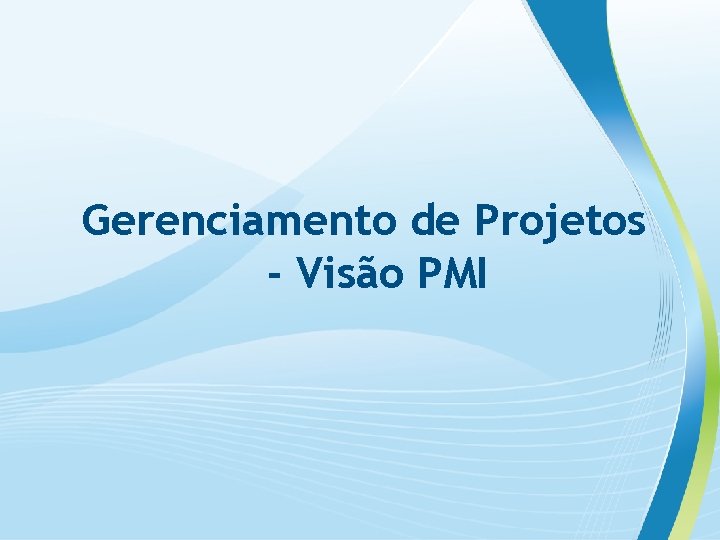 Gerenciamento de Projetos - Visão PMI